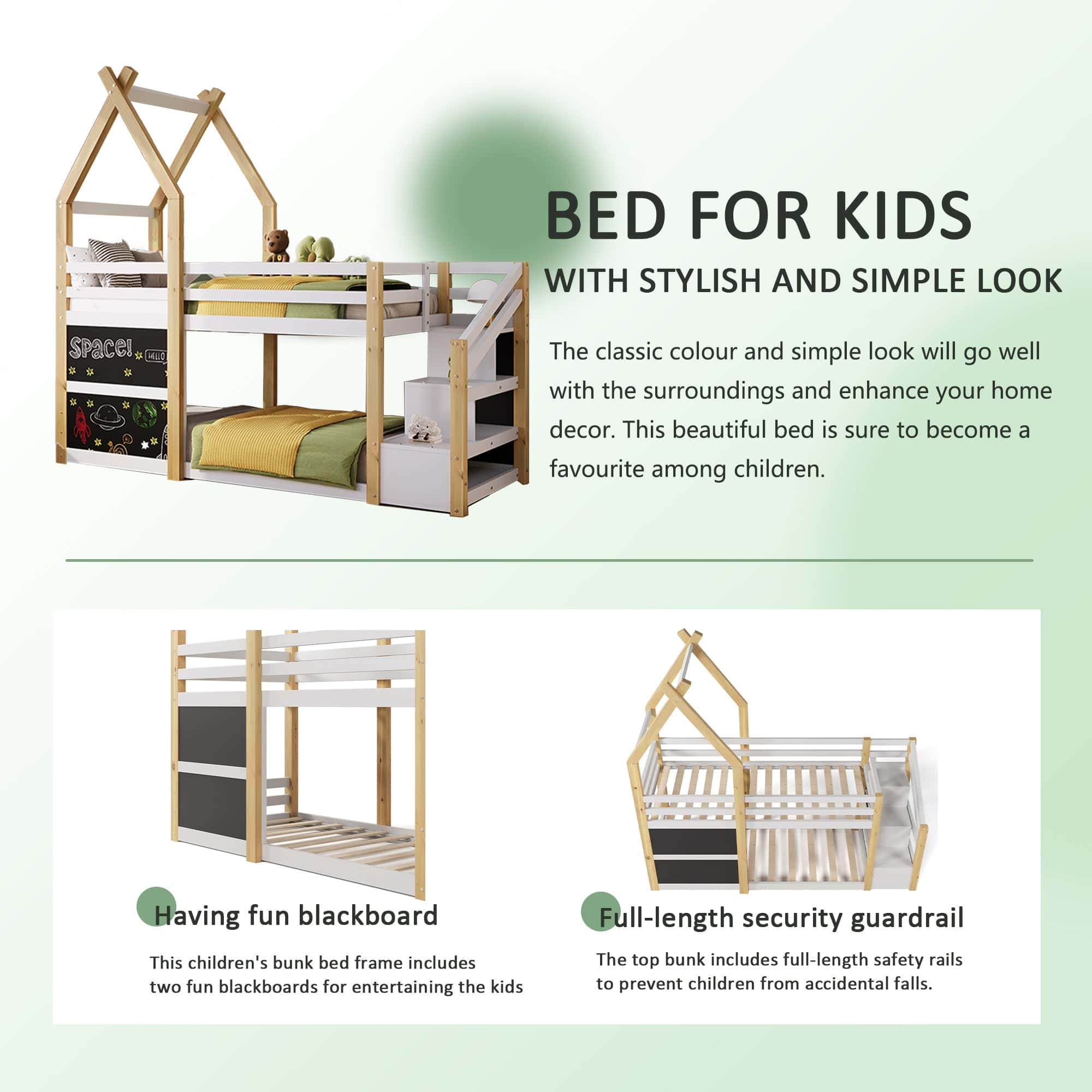 SPACE! HELLO

BED FOR KIDS

WITH STYLISH AND SIMPLE LOOK

The classic colour and simple look will go well with the surroundings and enhance your home decor. This beautiful bed is sure to become a favourite among children.

Having fun blackboard

This children's bunk bed frame includes two fun blackboards for entertaining the kids

Full-length security guardrail

The top bunk includes full-length safety rails to prevent children from accidental falls.